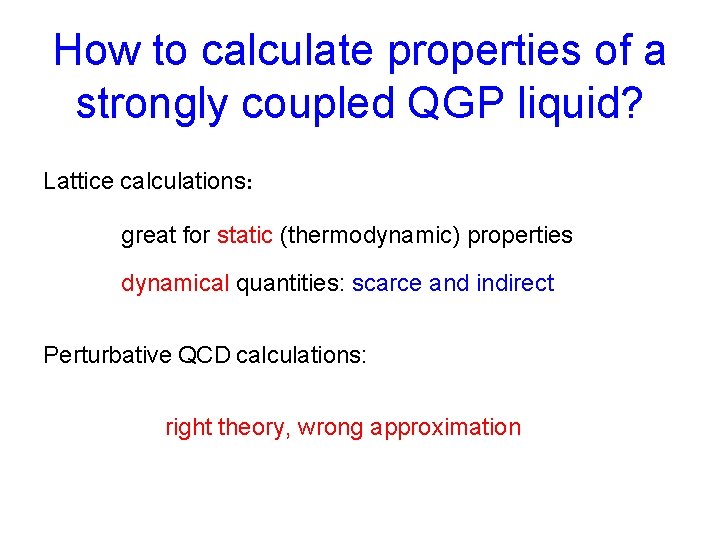 How to calculate properties of a strongly coupled QGP liquid?

Lattice calculations:

great for static (thermodynamic) properties

dynamical quantities: scarce and indirect

Perturbative QCD calculations:

right theory, wrong approximation